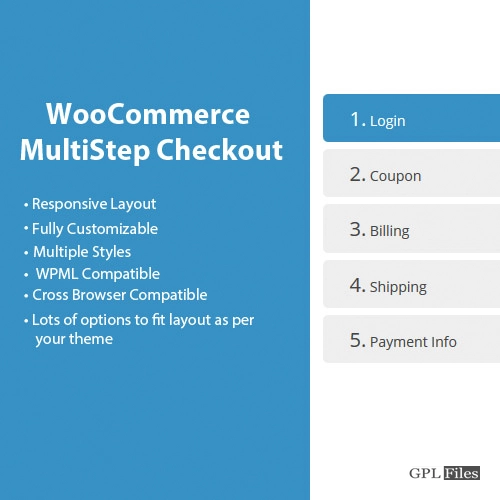 WooCommerce MultiStep Checkout

• Responsive Layout
• Fully Customizable
• Multiple Styles
• WPML Compatible
• Cross Browser Compatible
• Lots of options to fit layout as per your theme

1. Login

2. Coupon

3. Billing

4. Shipping

5. Payment Info

GPL Files